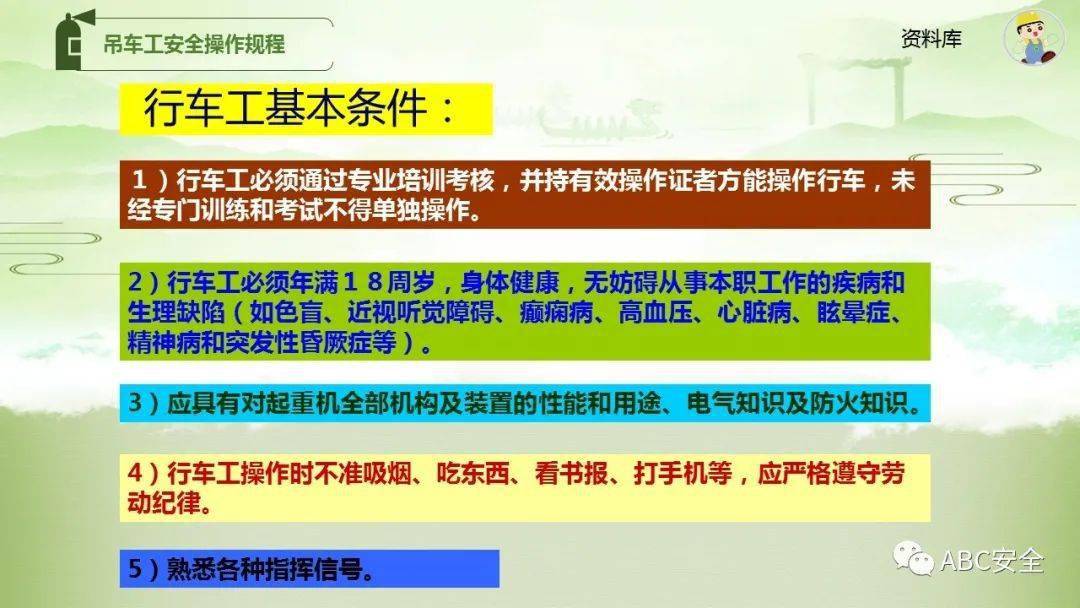 吊车工安全操作规程

资料库

行车工基本条件：

１）行车工必须通过专业培训考核，并持有效操作证者方能操作行车，未经专门训练和考试不得单独操作。

2）行车工必须年满１８周岁，身体健康，无妨碍从事本职工作的疾病和生理缺陷（如色盲、近视听觉障碍、癫痫病、高血压、心脏病、眩晕症、精神病和突发性昏厥症等）。

3）应具有对起重机全部机构及装置的性能和用途、电气知识及防火知识。

4）行车工操作时不准吸烟、吃东西、看书报、打手机等，应严格遵守劳动纪律。

5）熟悉各种指挥信号。

ABC安全